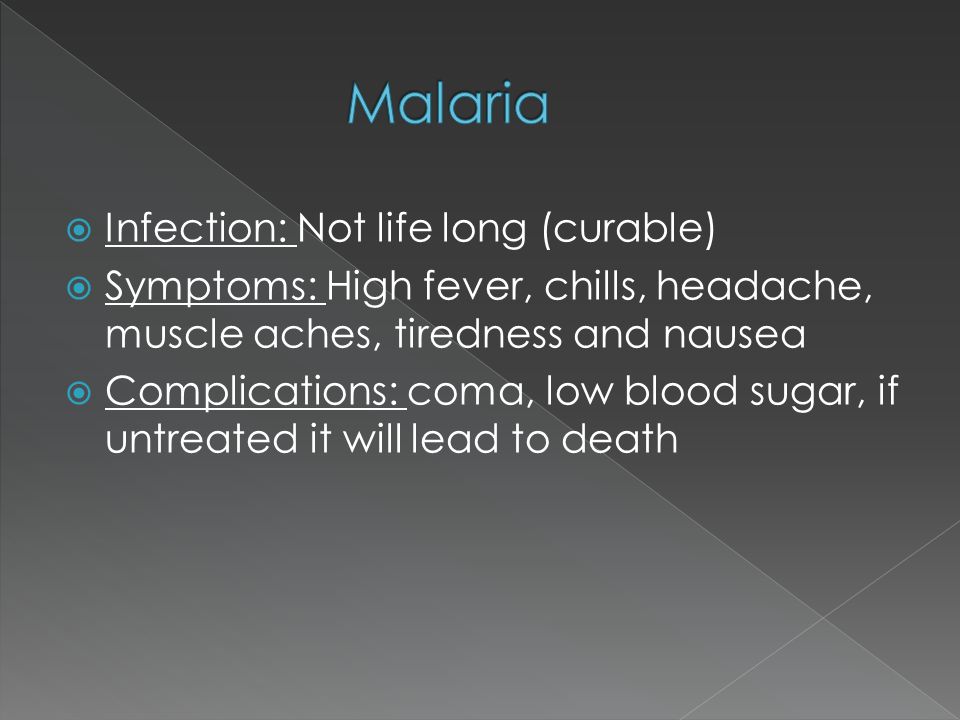 Malaria

Infection: Not life long (curable)

Symptoms: High fever, chills, headache, muscle aches, tiredness and nausea

Complications: coma, low blood sugar, if untreated it will lead to death